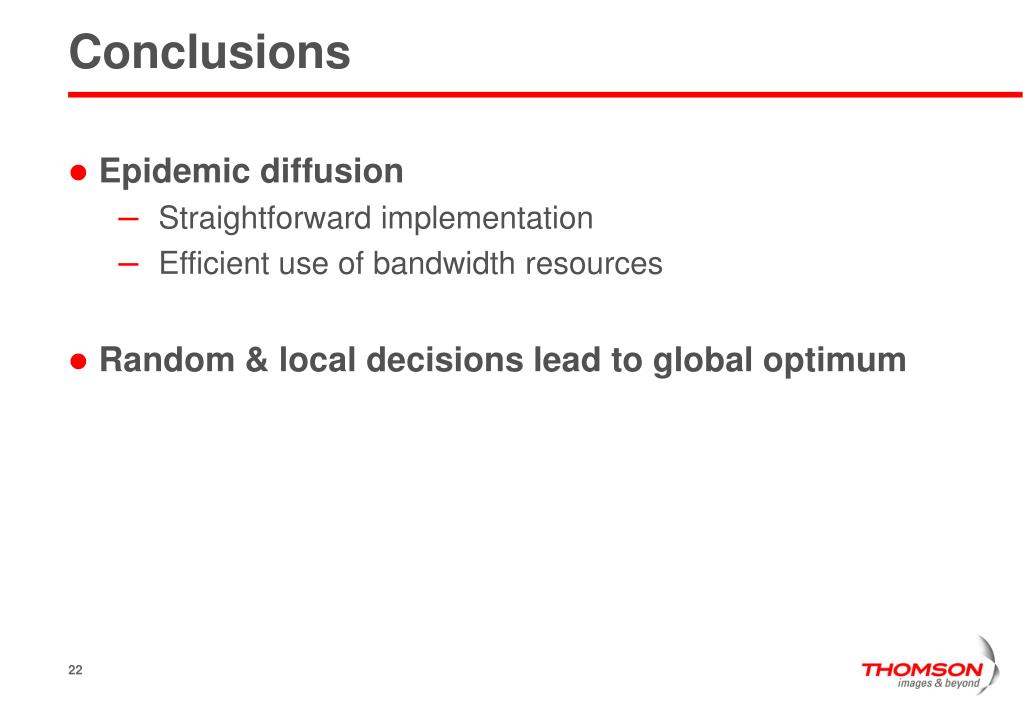 Conclusions

● Epidemic diffusion
– Straightforward implementation
– Efficient use of bandwidth resources

● Random & local decisions lead to global optimum

22

THOMSON
images & beyond